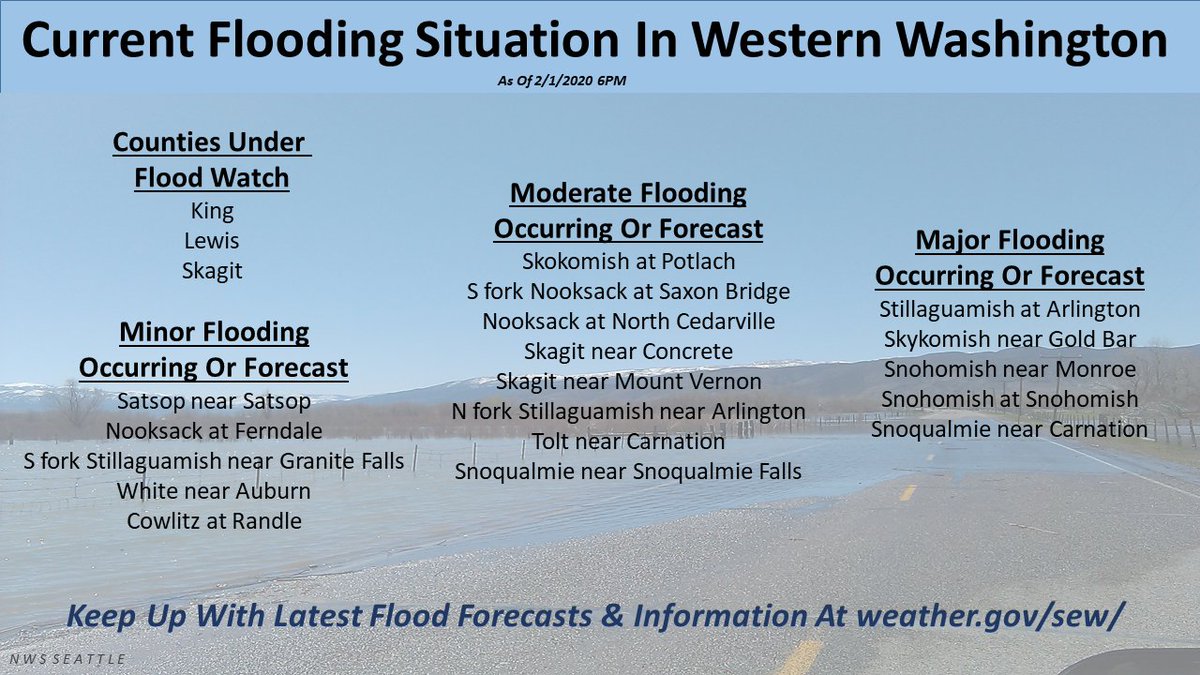 Current Flooding Situation In Western Washington
As Of 2/1/2020 6PM

Counties Under Flood Watch
King
Lewis
Skagit

Minor Flooding Occurring Or Forecast
Satsop near Satsop
Nooksack at Ferndale
S fork Stillaguamish near Granite Falls
White near Auburn
Cowlitz at Randle

Moderate Flooding Occurring Or Forecast
Skokomish at Potlach
S fork Nooksack at Saxon Bridge
Nooksack at North Cedarville
Skagit near Concrete
Skagit near Mount Vernon
N fork Stillaguamish near Arlington
Tolt near Carnation
Snoqualmie near Snoqualmie Falls

Major Flooding Occurring Or Forecast
Stillaguamish at Arlington
Skykomish near Gold Bar
Snohomish near Monroe
Snohomish at Snohomish
Snoqualmie near Carnation

Keep Up With Latest Flood Forecasts & Information At weather.gov/sew/

NWS SEATTLE